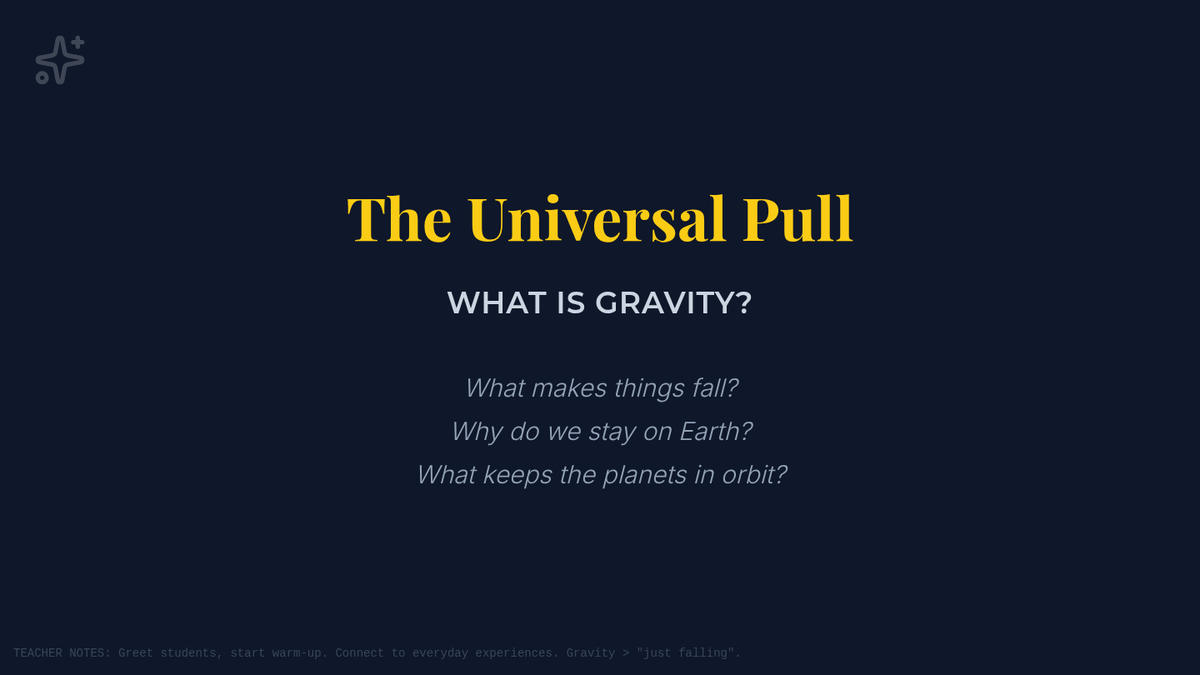 The Universal Pull

WHAT IS GRAVITY?

What makes things fall?
Why do we stay on Earth?
What keeps the planets in orbit?

TEACHER NOTES: Greet students, start warm-up. Connect to everyday experiences. Gravity > "just falling".